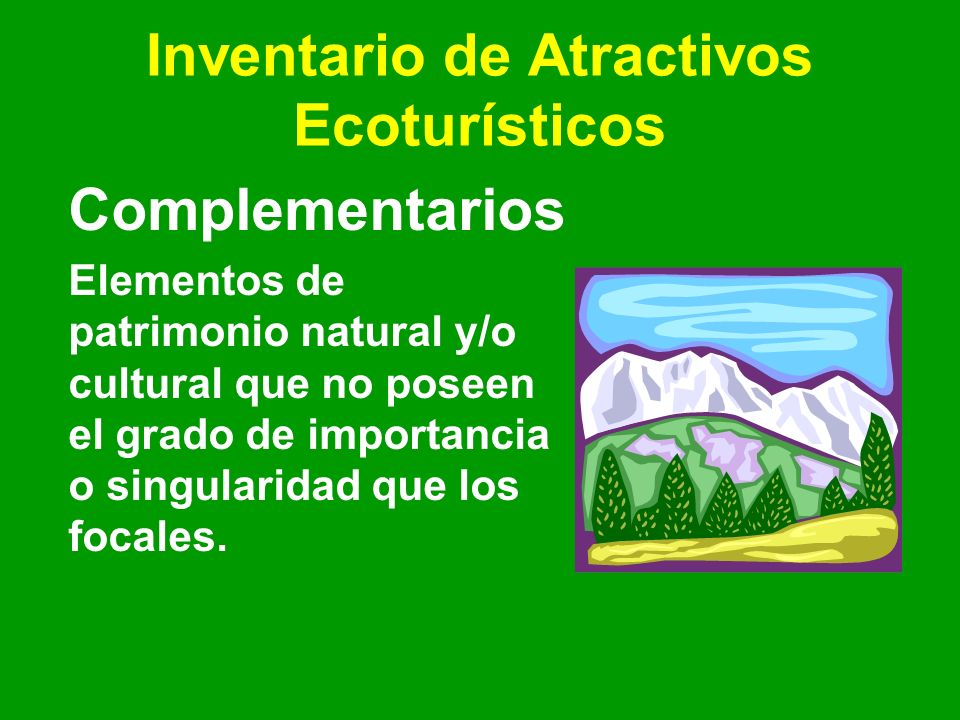 Inventario de Atractivos Ecoturísticos

Complementarios

Elementos de patrimonio natural y/o cultural que no poseen el grado de importancia o singularidad que los focales.